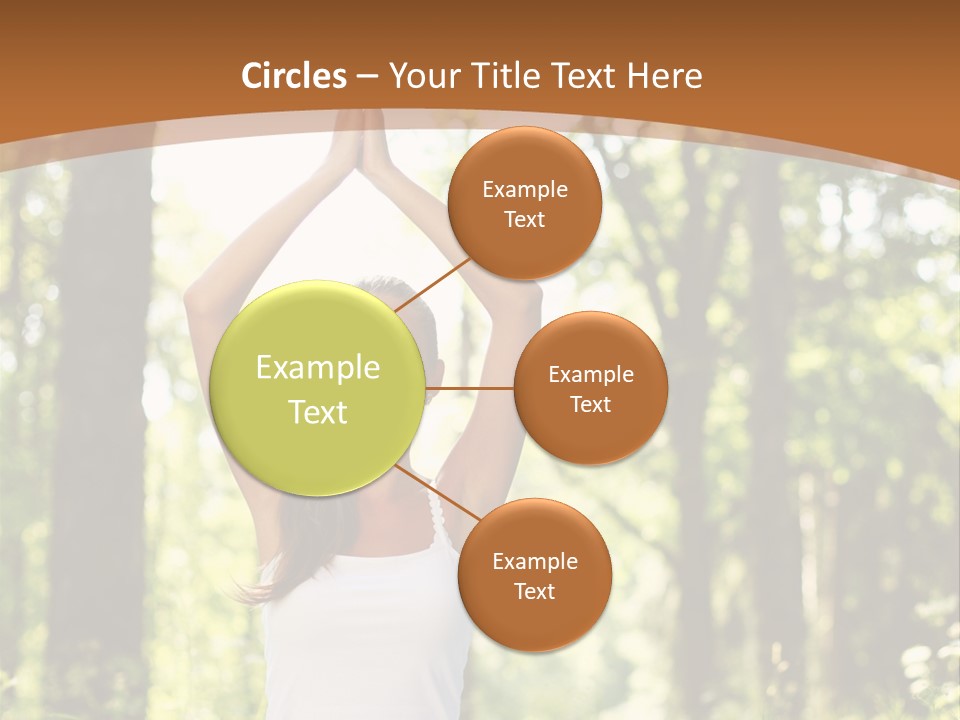 Circles – Your Title Text Here

Example Text

Example Text

Example Text

Example Text